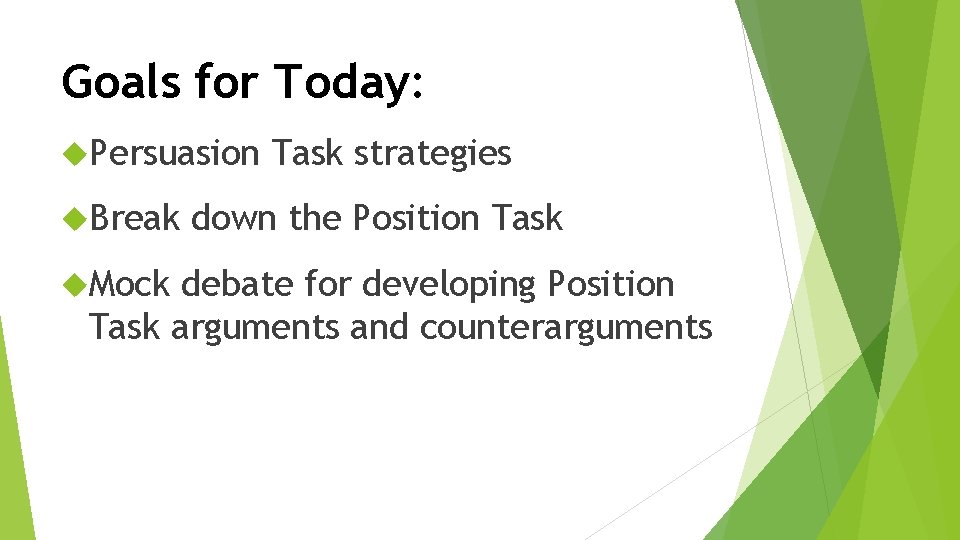 Goals for Today:

Persuasion Task strategies

Break down the Position Task

Mock debate for developing Position Task arguments and counterarguments